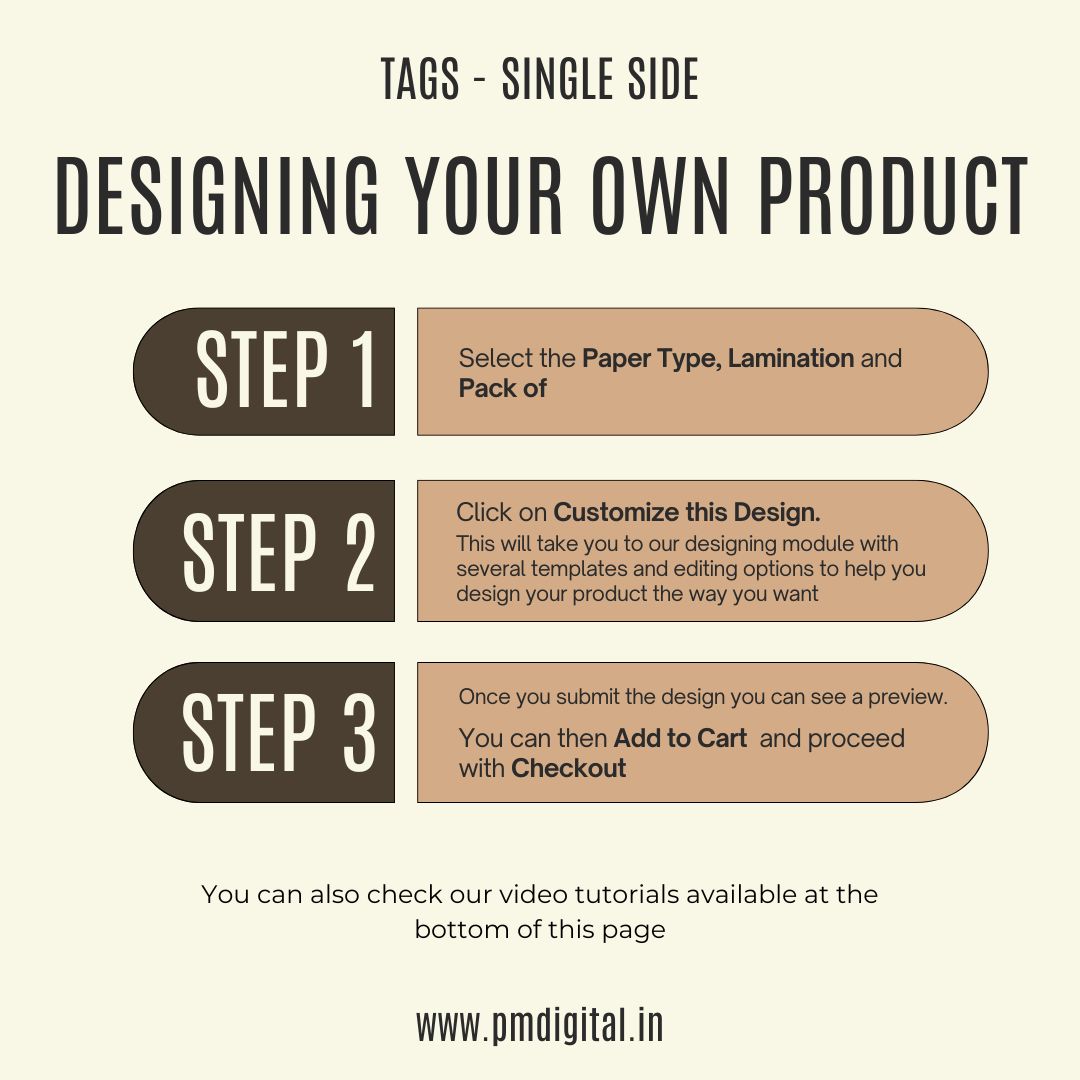 TAGS - SINGLE SIDE

DESIGNING YOUR OWN PRODUCT

STEP 1

Select the Paper Type, Lamination and Pack of

STEP 2

Click on Customize this Design.
This will take you to our designing module with several templates and editing options to help you design your product the way you want

STEP 3

Once you submit the design you can see a preview.
You can then Add to Cart and proceed with Checkout

You can also check our video tutorials available at the bottom of this page

www.pmdigital.in